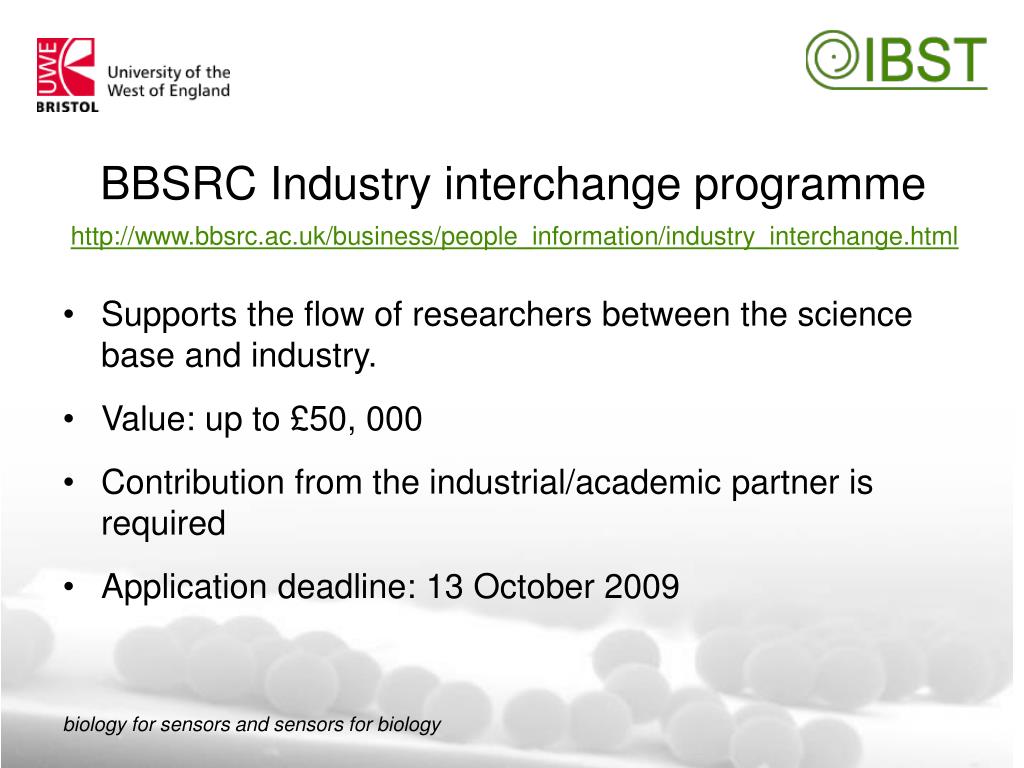 UWE BRISTOL University of the West of England

IBST

BBSRC Industry interchange programme

http://www.bbsrc.ac.uk/business/people_information/industry_interchange.html

• Supports the flow of researchers between the science base and industry.

• Value: up to £50, 000

• Contribution from the industrial/academic partner is required

• Application deadline: 13 October 2009

biology for sensors and sensors for biology